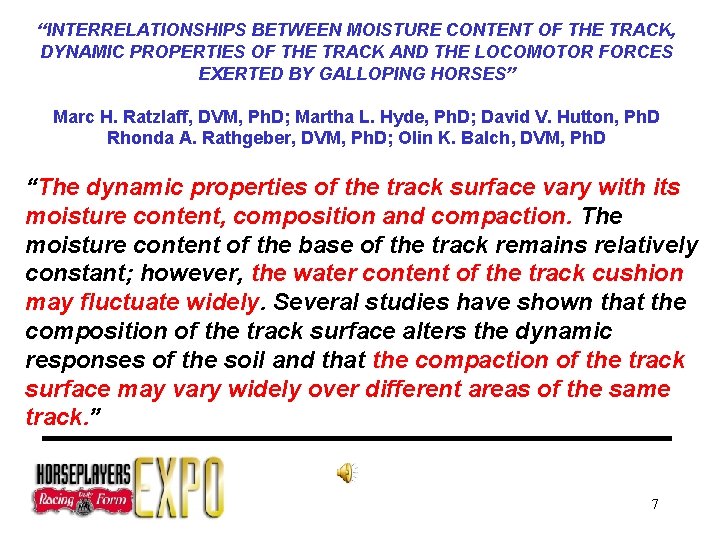 “INTERRELATIONSHIPS BETWEEN MOISTURE CONTENT OF THE TRACK, DYNAMIC PROPERTIES OF THE TRACK AND THE LOCOMOTOR FORCES EXERTED BY GALLOPING HORSES”

Marc H. Ratzlaff, DVM, PhD; Martha L. Hyde, PhD; David V. Hutton, PhD
Rhonda A. Rathgeber, DVM, PhD; Olin K. Balch, DVM, PhD

“The dynamic properties of the track surface vary with its moisture content, composition and compaction. The moisture content of the base of the track remains relatively constant; however, the water content of the track cushion may fluctuate widely. Several studies have shown that the composition of the track surface alters the dynamic responses of the soil and that the compaction of the track surface may vary widely over different areas of the same track.”

HORSEPLAYERS EXPO
Daily Racing Form

7